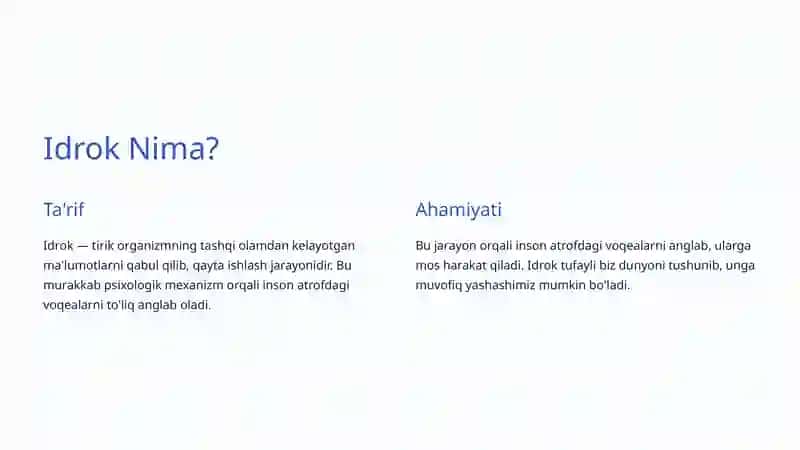 Idrok Nima?

Ta'rif

Idrok — tirik organizmning tashqi olamdan kelayotgan ma'lumotlarni qabul qilib, qayta ishlash jarayonidir. Bu murakkab psixologik mexanizm orqali inson atrofdagi voqealarni to'liq anglab oladi.

Ahamiyati

Bu jarayon orqali inson atrofdagi voqealarni anglab, ularga mos harakat qiladi. Idrok tufayli biz dunyoni tushunib, unga muvofiq yashashimiz mumkin bo'ladi.